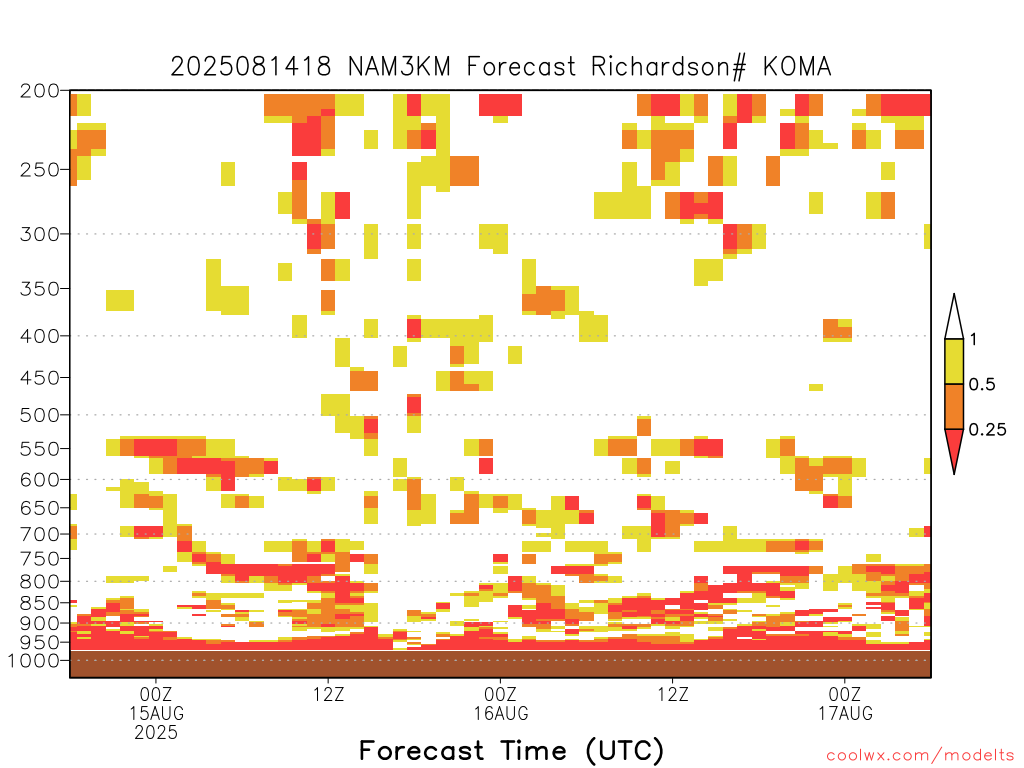 2025081418 NAM3KM Forecast Richardson# KOMA

200
250
300
350
400
450
500
550
600
650
700
750
800
850
900
950
1000

1
0.5
0.25

00Z
15AUG
2025
12Z
00Z
16AUG
12Z
00Z
17AUG

Forecast Time (UTC)

coolwx.com/modelts